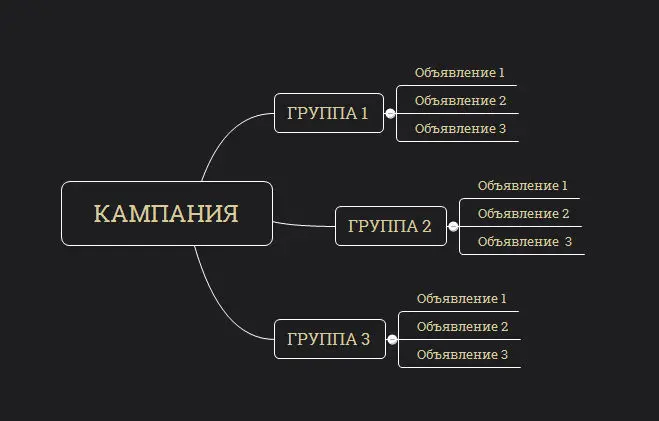 КАМПАНИЯ

ГРУППА 1

Объявление 1

Объявление 2

Объявление 3

ГРУППА 2

Объявление 1

Объявление 2

Объявление 3

ГРУППА 3

Объявление 1

Объявление 2

Объявление 3